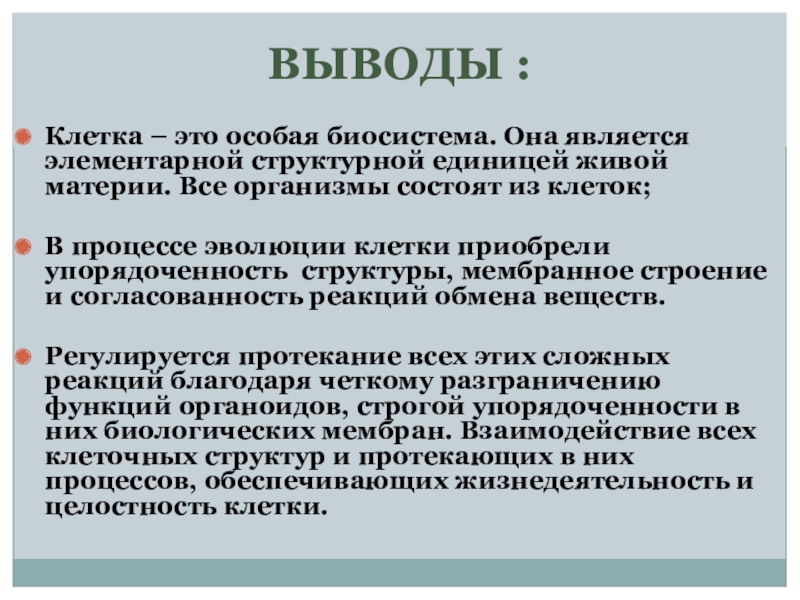 ВЫВОДЫ :

Клетка – это особая биосистема. Она является элементарной структурной единицей живой материи. Все организмы состоят из клеток;

В процессе эволюции клетки приобрели упорядоченность структуры, мембранное строение и согласованность реакций обмена веществ.

Регулируется протекание всех этих сложных реакций благодаря четкому разграничению функций органоидов, строгой упорядоченности в них биологических мембран. Взаимодействие всех клеточных структур и протекающих в них процессов, обеспечивающих жизнедеятельность и целостность клетки.